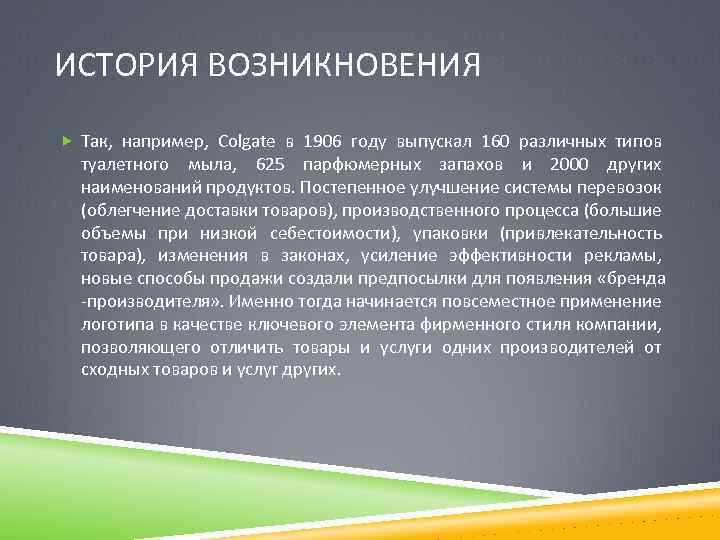 ИСТОРИЯ ВОЗНИКНОВЕНИЯ

Так, например, Colgate в 1906 году выпускал 160 различных типов туалетного мыла, 625 парфюмерных запахов и 2000 других наименований продуктов. Постепенное улучшение системы перевозок (облегчение доставки товаров), производственного процесса (большие объемы при низкой себестоимости), упаковки (привлекательность товара), изменения в законах, усиление эффективности рекламы, новые способы продажи создали предпосылки для появления «бренда -производителя». Именно тогда начинается повсеместное применение логотипа в качестве ключевого элемента фирменного стиля компании, позволяющего отличить товары и услуги одних производителей от сходных товаров и услуг других.